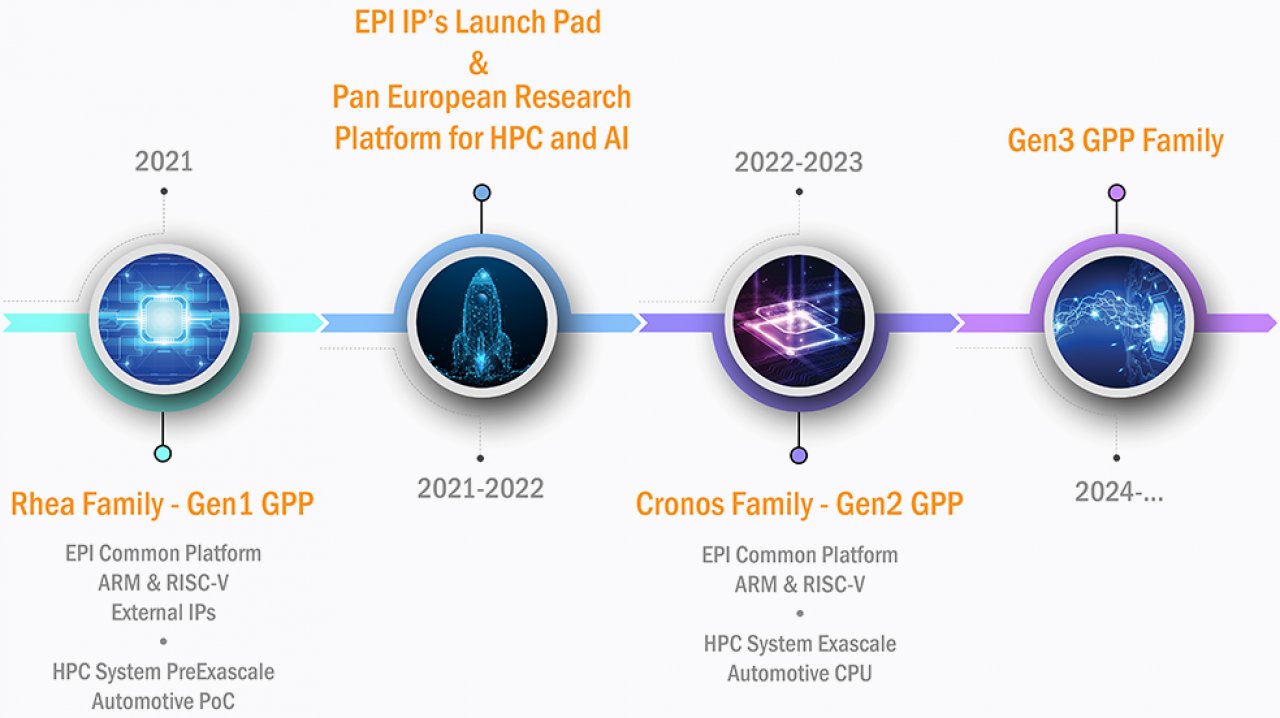 2021

Rhea Family - Gen1 GPP

EPI Common Platform
ARM & RISC-V
External IPs
•
HPC System PreExascale
Automotive PoC

EPI IP's Launch Pad
&
Pan European Research Platform for HPC and AI

2021-2022

2022-2023

Cronos Family - Gen2 GPP

EPI Common Platform
ARM & RISC-V
•
HPC System Exascale
Automotive CPU

Gen3 GPP Family

2024-...